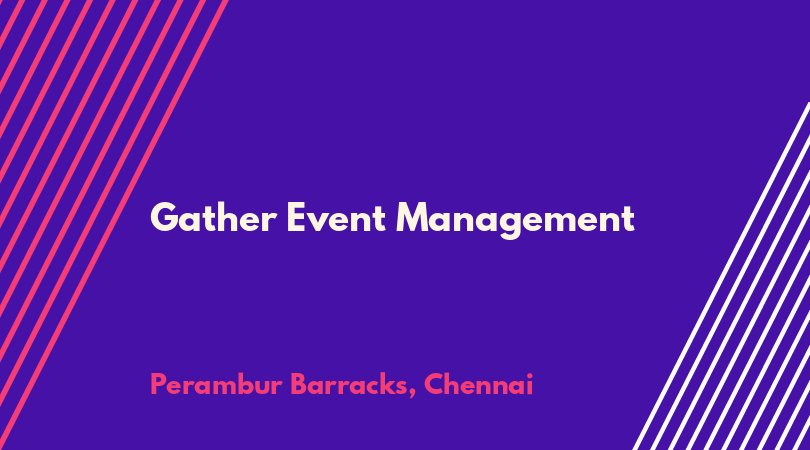 Gather Event Management

Perambur Barracks, Chennai